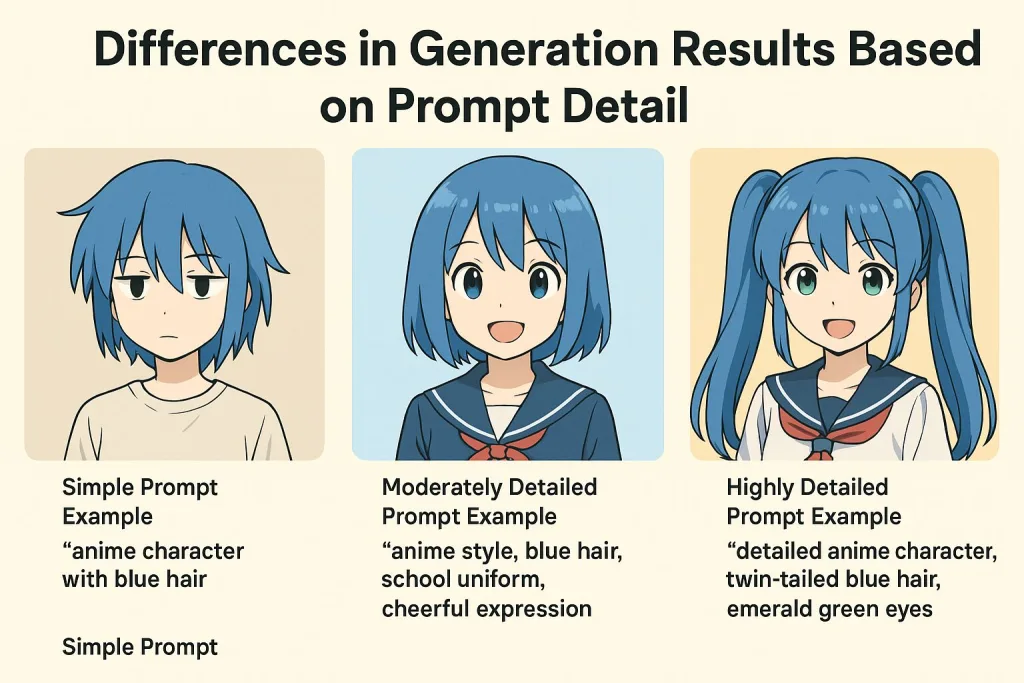 Differences in Generation Results Based on Prompt Detail

Simple Prompt Example

“anime character with blue hair

Simple Prompt

Moderately Detailed Prompt Example

“anime style, blue hair, school uniform, cheerful expression

Highly Detailed Prompt Example

“detailed anime character, twin-tailed blue hair, emerald green eyes